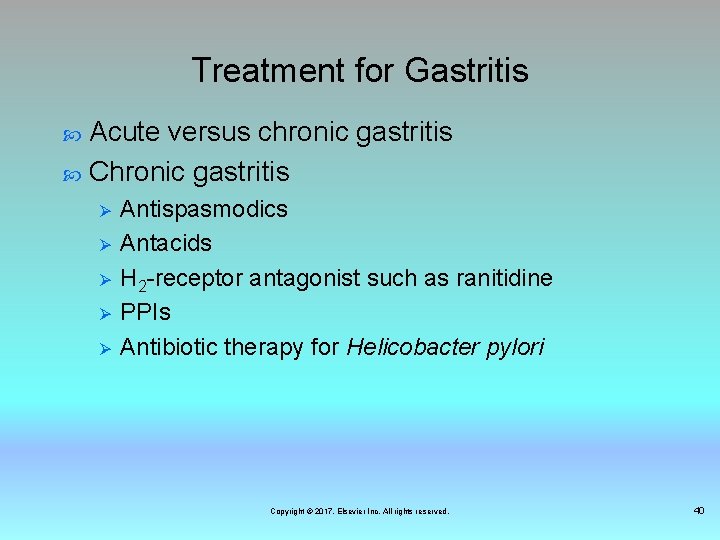 Treatment for Gastritis

Acute versus chronic gastritis

Chronic gastritis

Antispasmodics

Antacids

$H_2$-receptor antagonist such as ranitidine

PPIs

Antibiotic therapy for Helicobacter pylori

Copyright © 2017. Elsevier Inc. All rights reserved.

40